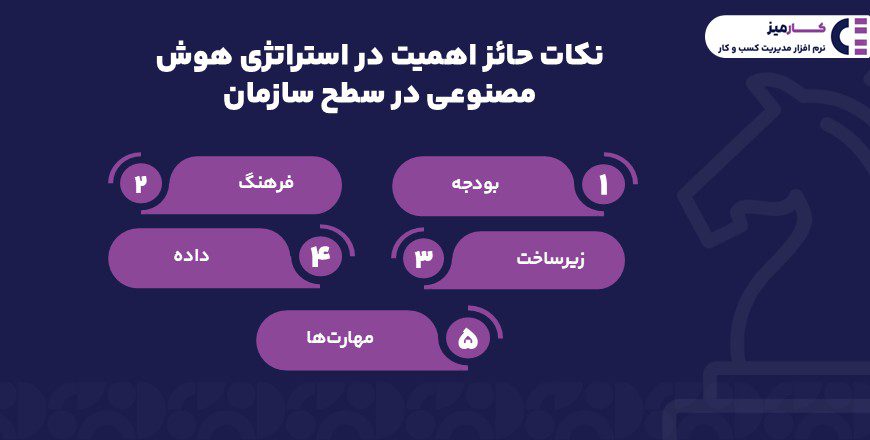 کارمیز
نرم افزار مدیریت کسب و کار

نکات حائز اهمیت در استراتژی هوش مصنوعی در سطح سازمان

۱ بودجه

۲ فرهنگ

۳ زیرساخت

۴ داده

۵ مهارت‌ها